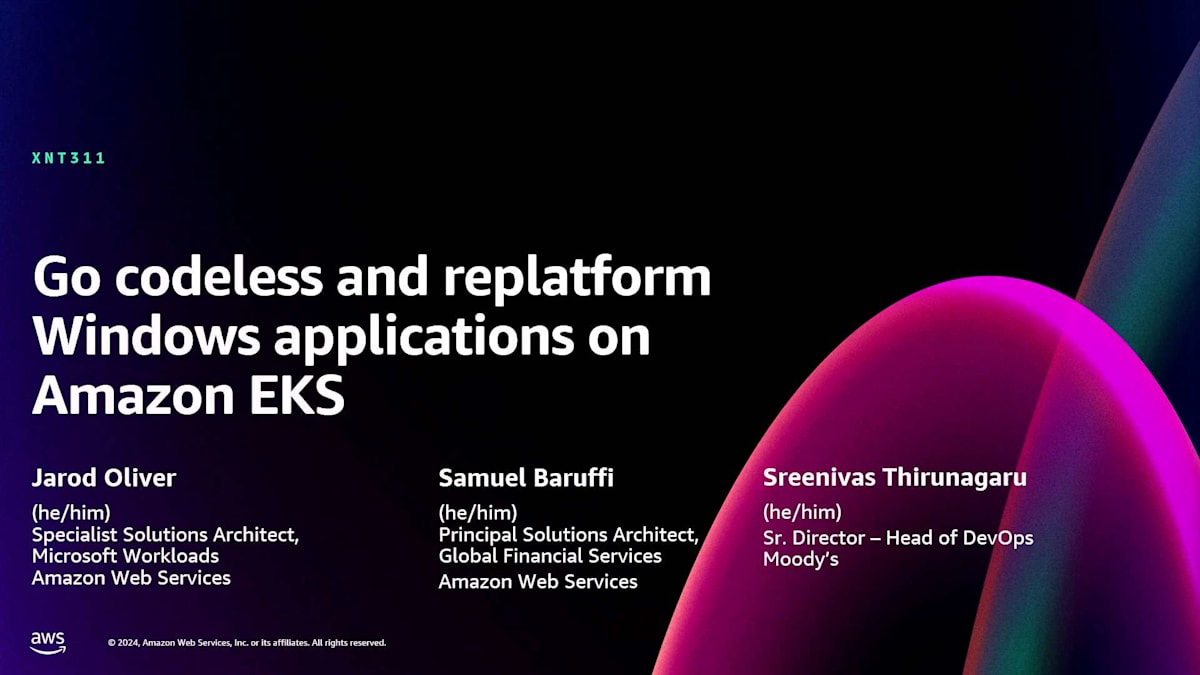 XNT311

Go codeless and replatform Windows applications on Amazon EKS

Jarod Oliver
(he/him)
Specialist Solutions Architect, Microsoft Workloads
Amazon Web Services

Samuel Baruffi
(he/him)
Principal Solutions Architect, Global Financial Services
Amazon Web Services

Sreenivas Thirunagaru
(he/him)
Sr. Director – Head of DevOps
Moody's

aws

© 2024, Amazon Web Services, Inc. or its affiliates. All rights reserved.